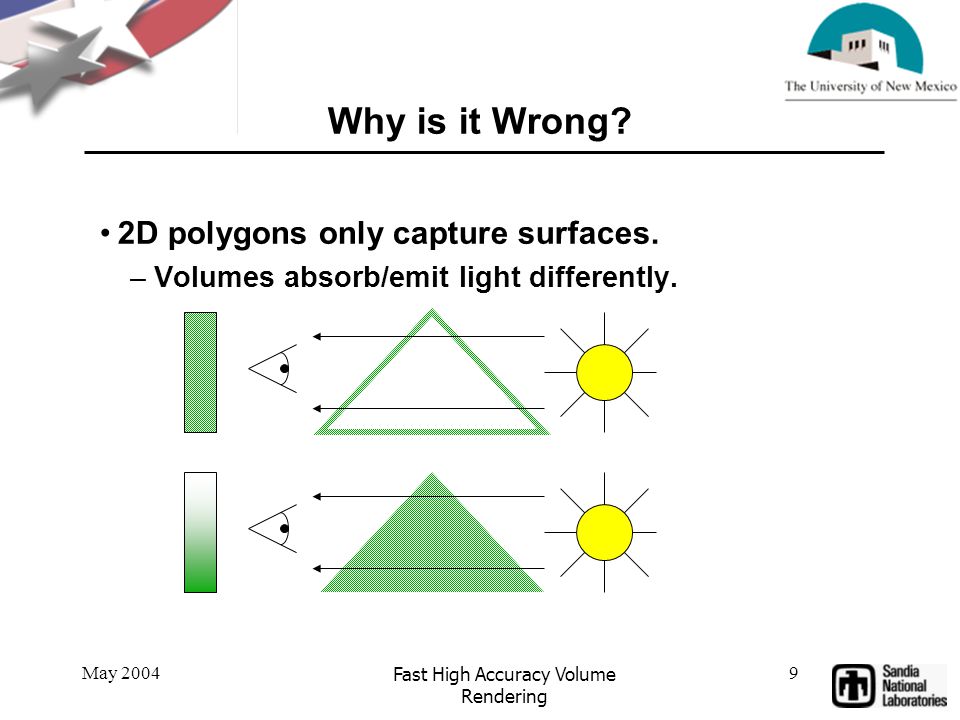 The University of New Mexico

Why is it Wrong?

• 2D polygons only capture surfaces.
– Volumes absorb/emit light differently.

May 2004

Fast High Accuracy Volume Rendering

9

Sandia National Laboratories